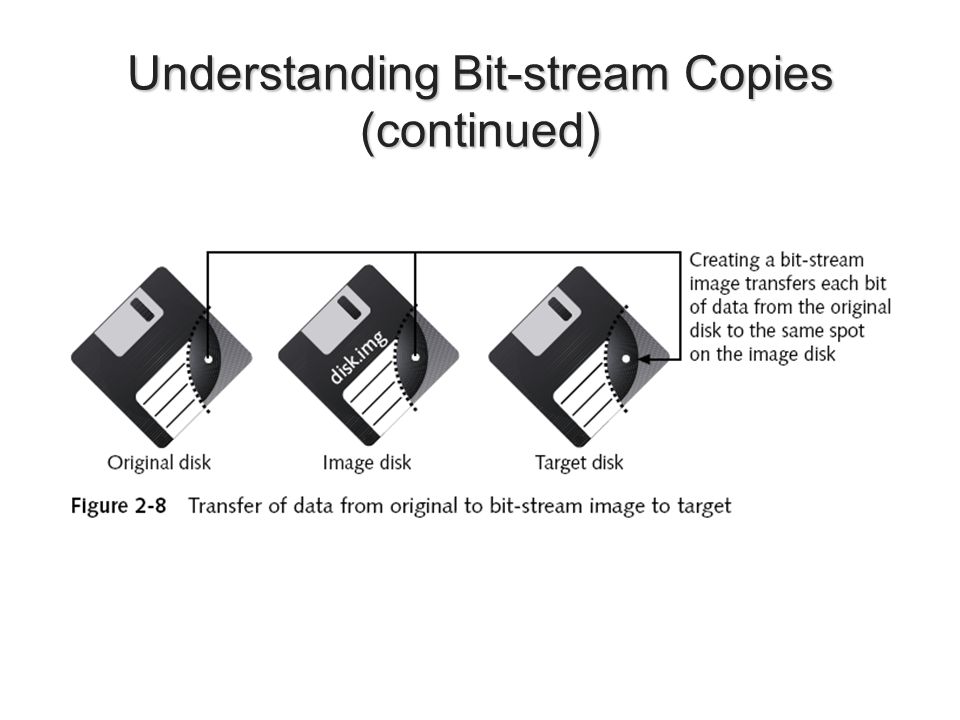 Understanding Bit-stream Copies (continued)

Creating a bit-stream image transfers each bit of data from the original disk to the same spot on the image disk

disk.img

Original disk

Image disk

Target disk

Figure 2-8 Transfer of data from original to bit-stream image to target